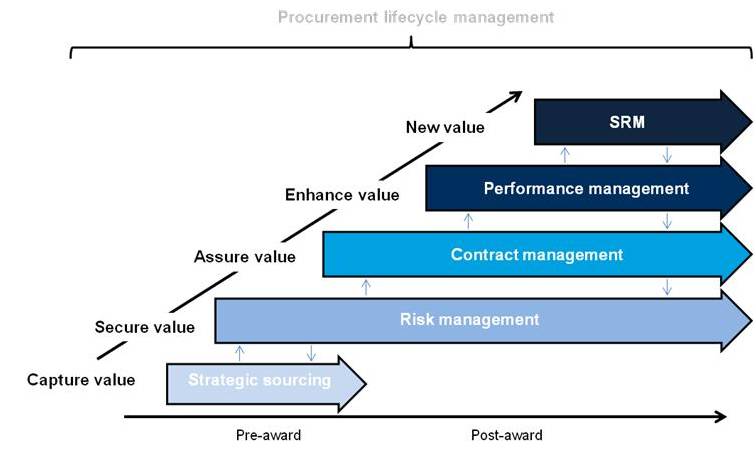 Procurement lifecycle management

New value

SRM

Enhance value

Performance management

Assure value

Contract management

Secure value

Risk management

Capture value

Strategic sourcing

Pre-award

Post-award